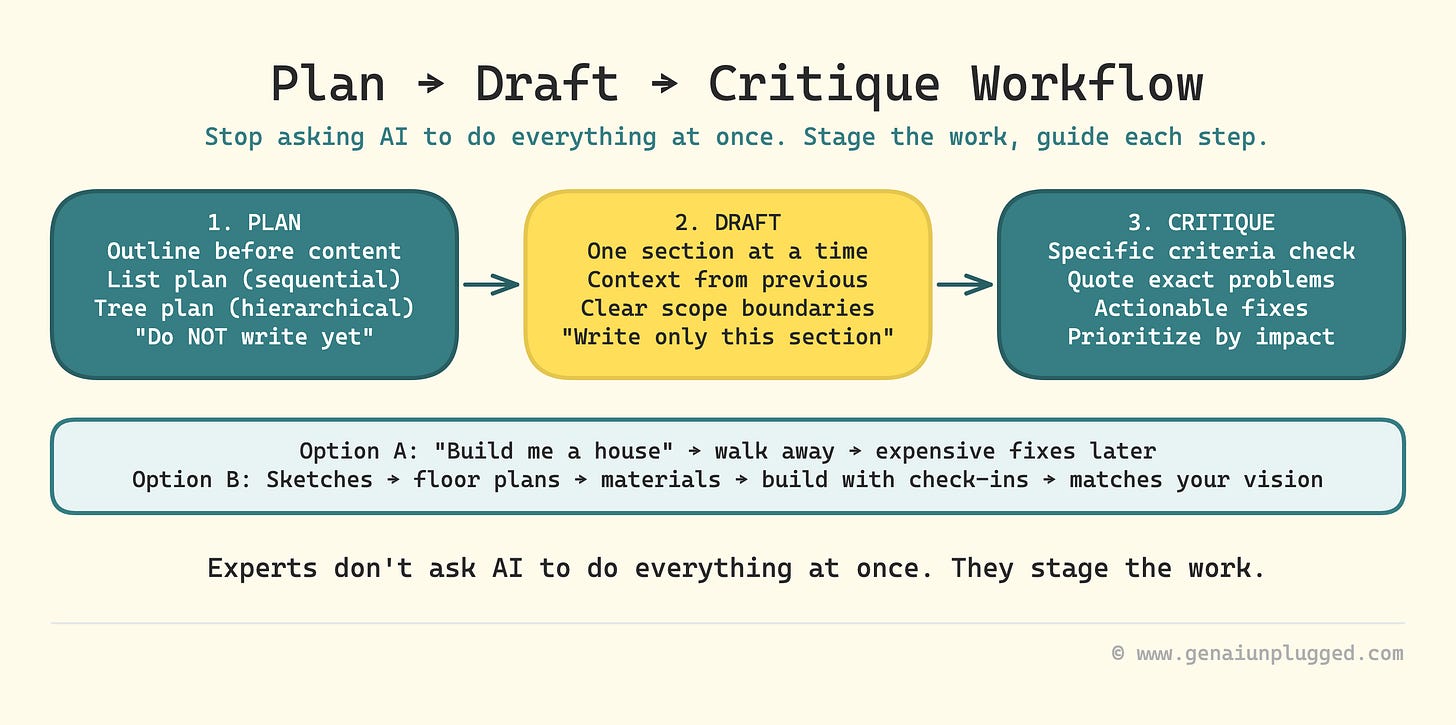 Plan → Draft → Critique Workflow

Stop asking AI to do everything at once. Stage the work, guide each step.

1. PLAN
Outline before content
List plan (sequential)
Tree plan (hierarchical)
"Do NOT write yet"

2. DRAFT
One section at a time
Context from previous
Clear scope boundaries
"Write only this section"

3. CRITIQUE
Specific criteria check
Quote exact problems
Actionable fixes
Prioritize by impact

Option A: "Build me a house" → walk away → expensive fixes later
Option B: Sketches → floor plans → materials → build with check-ins → matches your vision

Experts don't ask AI to do everything at once. They stage the work.

© www.genaiunplugged.com